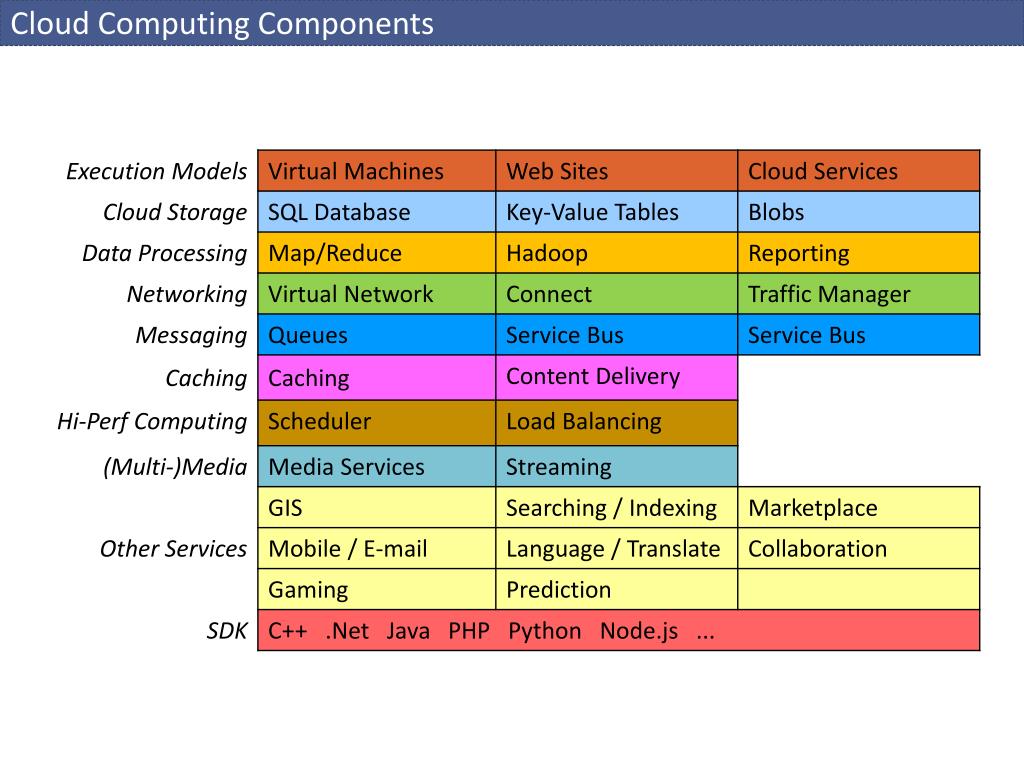 Cloud Computing Components

| | | | |
|---|---|---|---|
| Execution Models | Virtual Machines | Web Sites | Cloud Services |
| Cloud Storage | SQL Database | Key-Value Tables | Blobs |
| Data Processing | Map/Reduce | Hadoop | Reporting |
| Networking | Virtual Network | Connect | Traffic Manager |
| Messaging | Queues | Service Bus | Service Bus |
| Caching | Caching | Content Delivery | |
| Hi-Perf Computing | Scheduler | Load Balancing | |
| (Multi-)Media | Media Services | Streaming | |
| | GIS | Searching / Indexing | Marketplace |
| Other Services | Mobile / E-mail | Language / Translate | Collaboration |
| | Gaming | Prediction | |
| SDK | C++ .Net Java PHP Python Node.js ... | | |